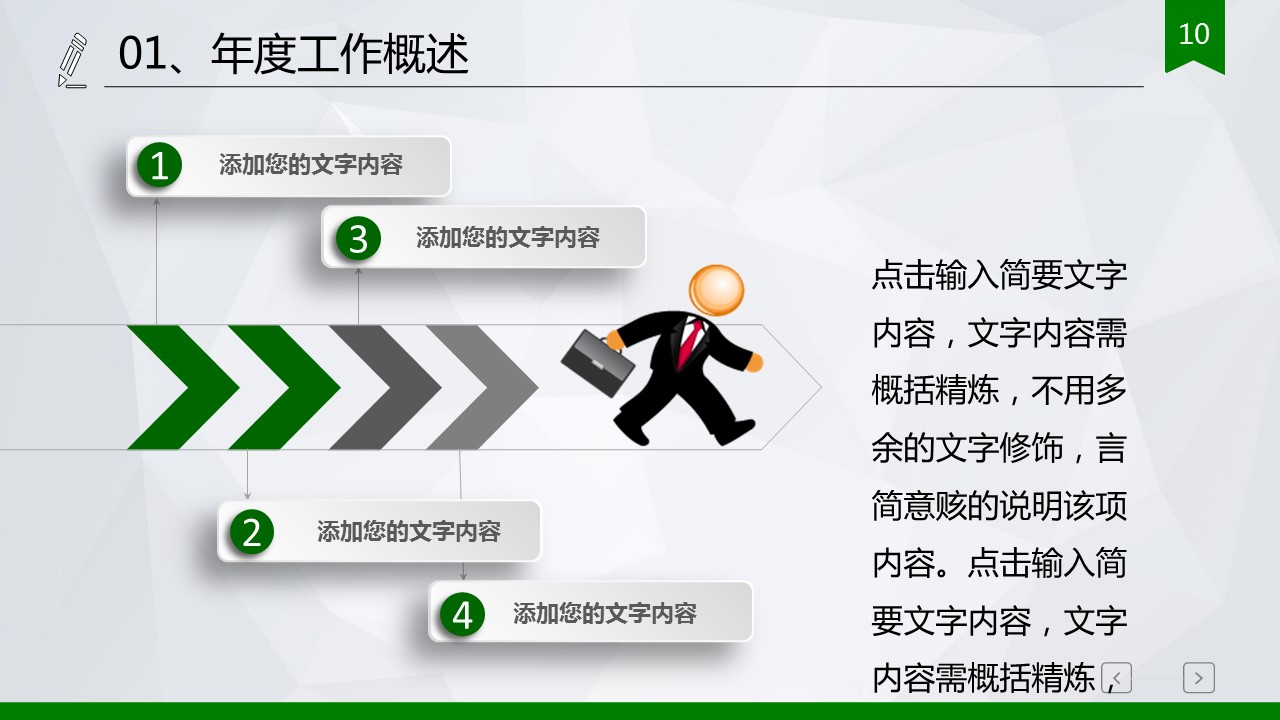 01、年度工作概述

10

1 添加您的文字内容

3 添加您的文字内容

2 添加您的文字内容

4 添加您的文字内容

点击输入简要文字内容，文字内容需概括精炼，不用多余的文字修饰，言简意赅的说明该项内容。点击输入简要文字内容，文字内容需概括精炼，